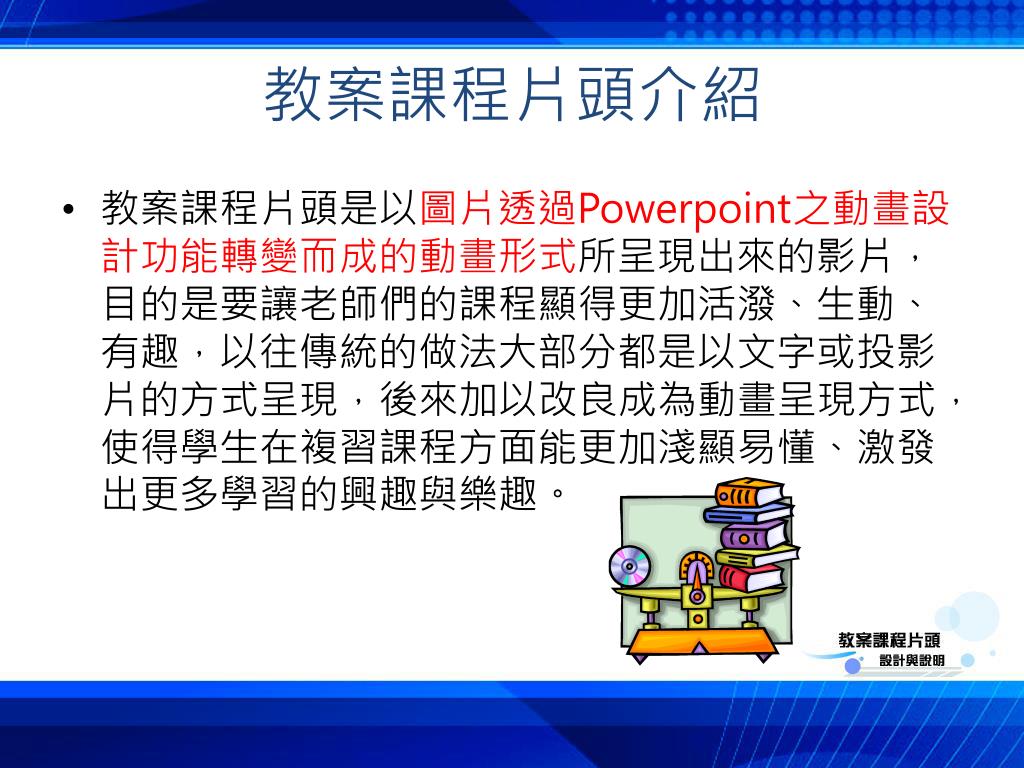 教案課程片頭介紹

• 教案課程片頭是以圖片透過Powerpoint之動畫設計功能轉變而成的動畫形式所呈現出來的影片，目的是要讓老師們的課程顯得更加活潑、生動、有趣，以往傳統的做法大部分都是以文字或投影片的方式呈現，後來加以改良成為動畫呈現方式，使得學生在複習課程方面能更加淺顯易懂、激發出更多學習的興趣與樂趣。

教案課程片頭
設計與說明